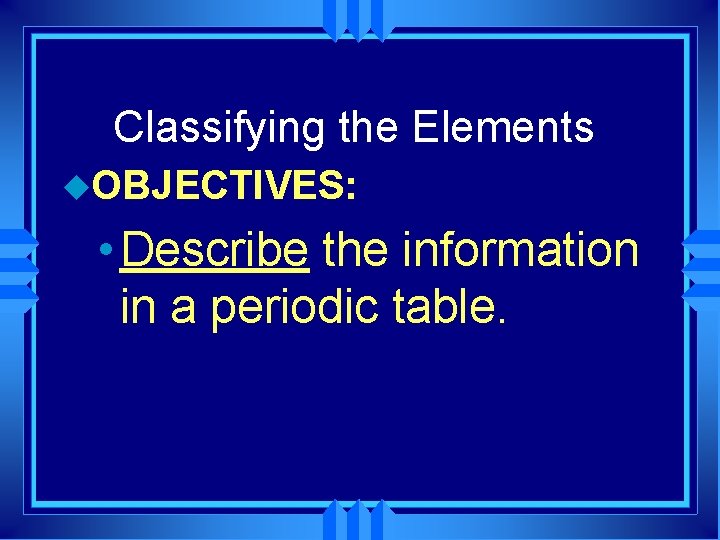 Classifying the Elements

OBJECTIVES:

• Describe the information in a periodic table.